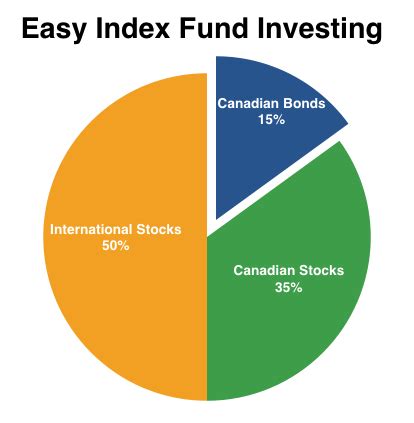 Easy Index Fund Investing

Canadian Bonds
15%

International Stocks
50%

Canadian Stocks
35%